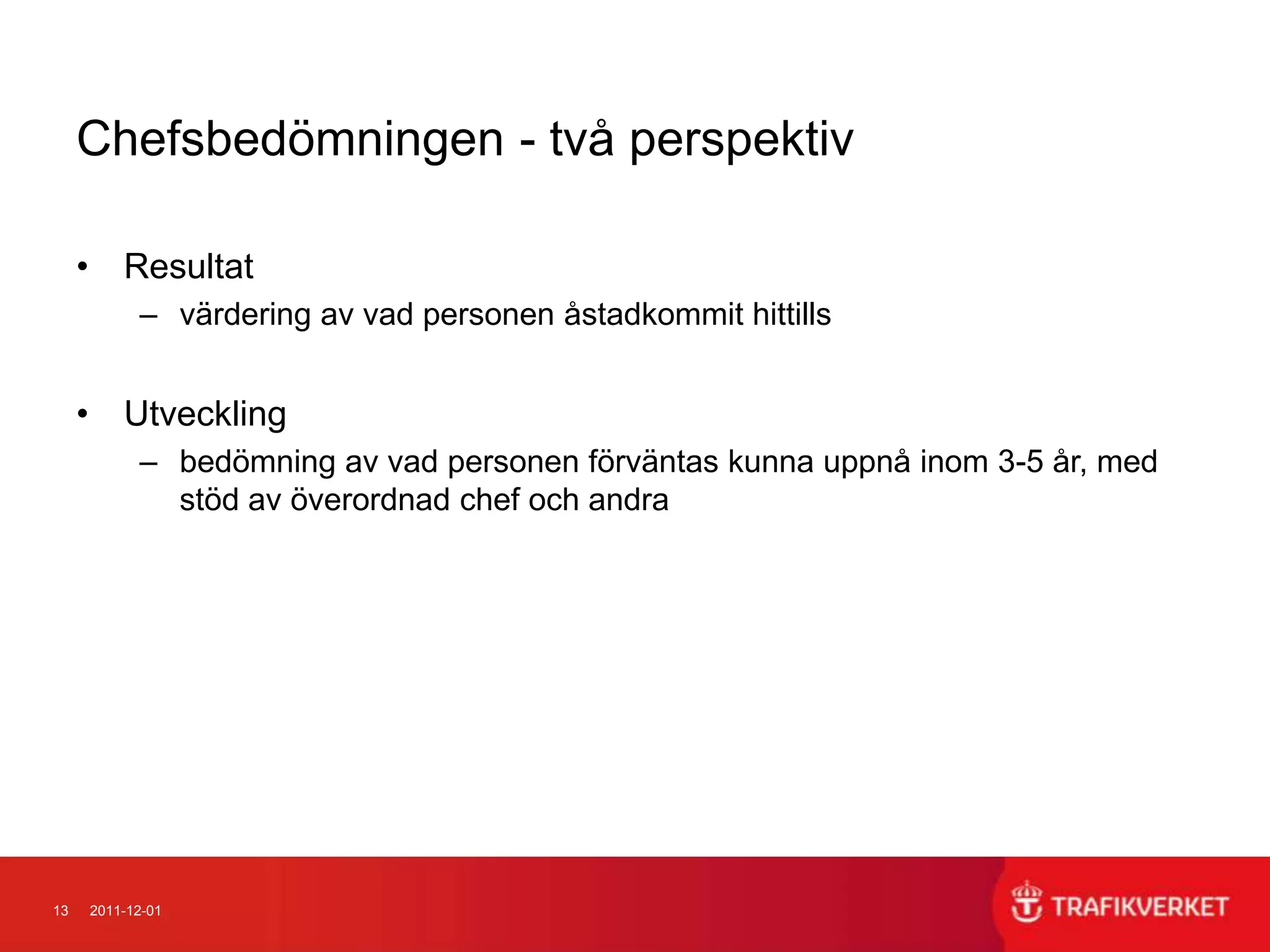 Chefsbedömningen - två perspektiv

• Resultat
– värdering av vad personen åstadkommit hittills

• Utveckling
– bedömning av vad personen förväntas kunna uppnå inom 3-5 år, med stöd av överordnad chef och andra

13 2011-12-01

TRAFIKVERKET